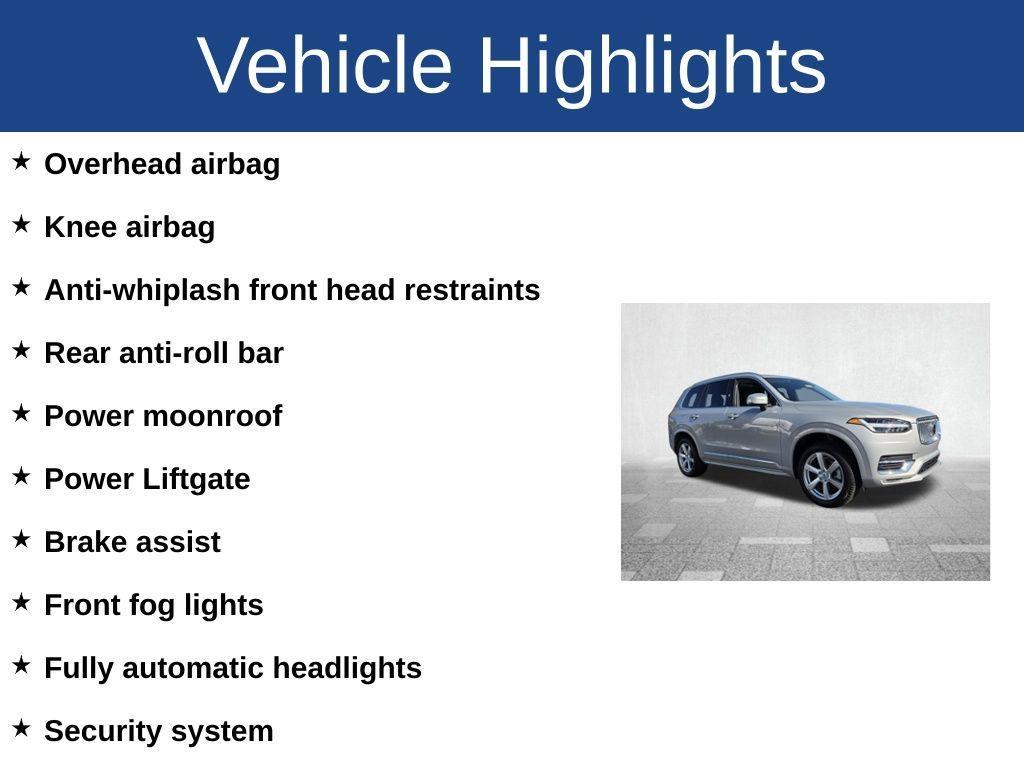 Vehicle Highlights

★ Overhead airbag

★ Knee airbag

★ Anti-whiplash front head restraints

★ Rear anti-roll bar

★ Power moonroof

★ Power Liftgate

★ Brake assist

★ Front fog lights

★ Fully automatic headlights

★ Security system